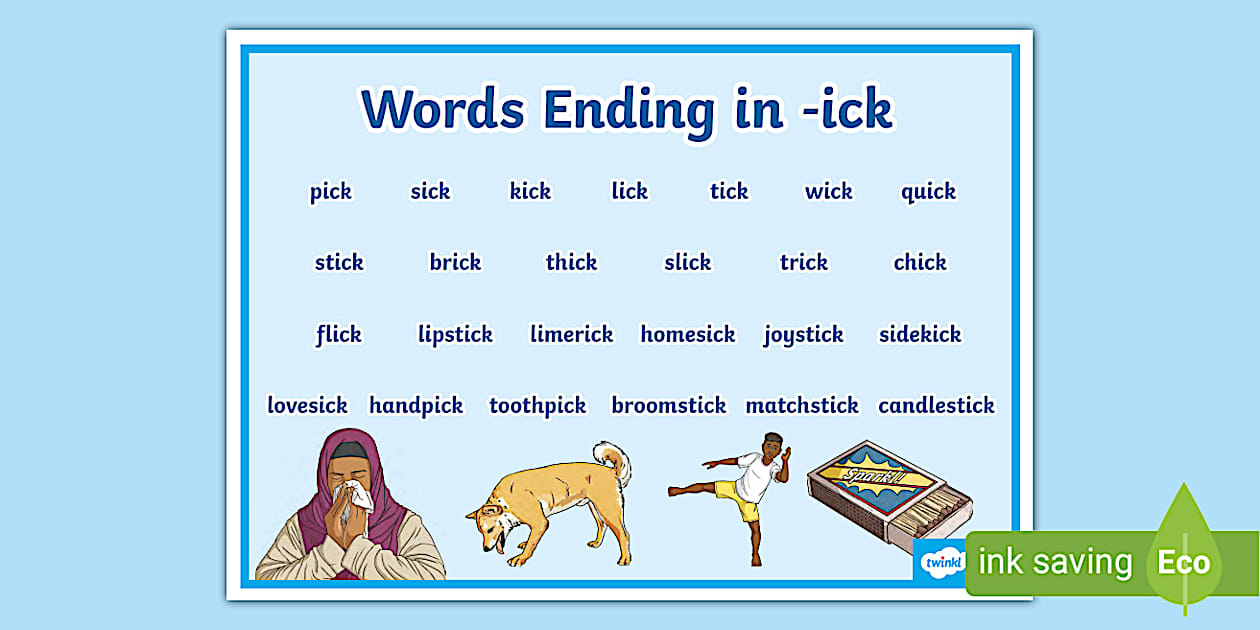 Words Ending in -ick

pick sick kick lick tick wick quick

stick brick thick slick trick chick

flick lipstick limerick homesick joystick sidekick

lovesick handpick toothpick broomstick matchstick candlestick

Spark!!

twinkl

ink saving Eco